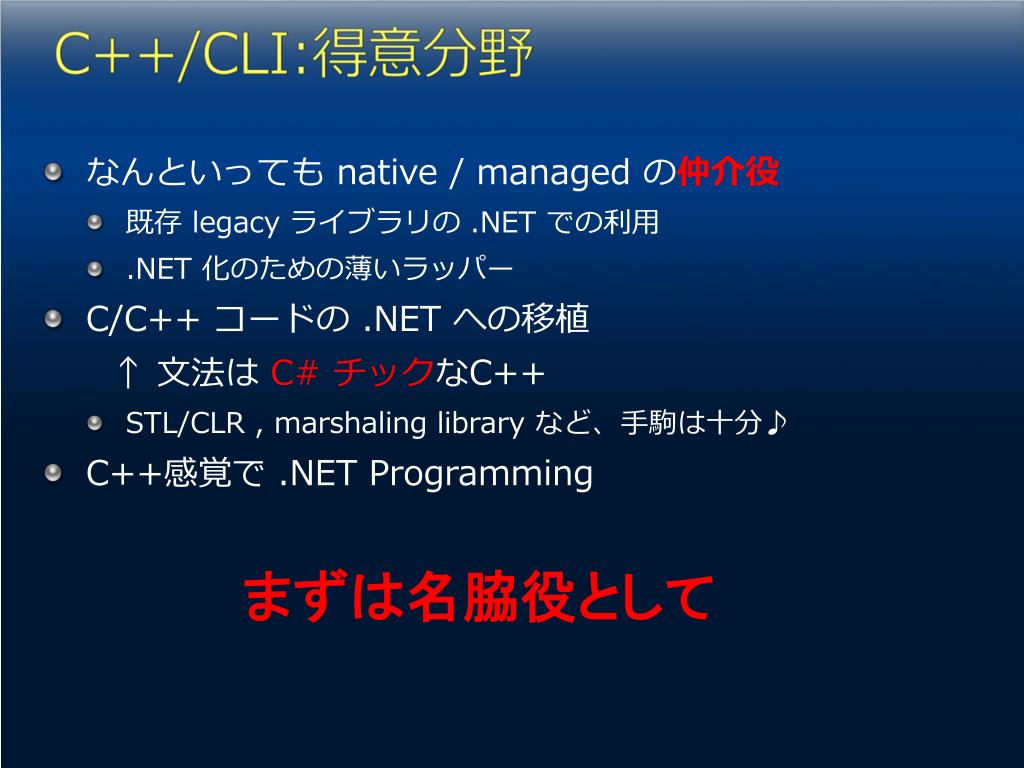 C++/CLI:得意分野

なんといっても native / managed の仲介役

既存 legacy ライブラリの .NET での利用

.NET 化のための薄いラッパー

C/C++ コードの .NET への移植

↑ 文法は C# チックなC++

STL/CLR , marshaling library など、手駒は十分♪

C++感覚で .NET Programming

まずは名脇役として